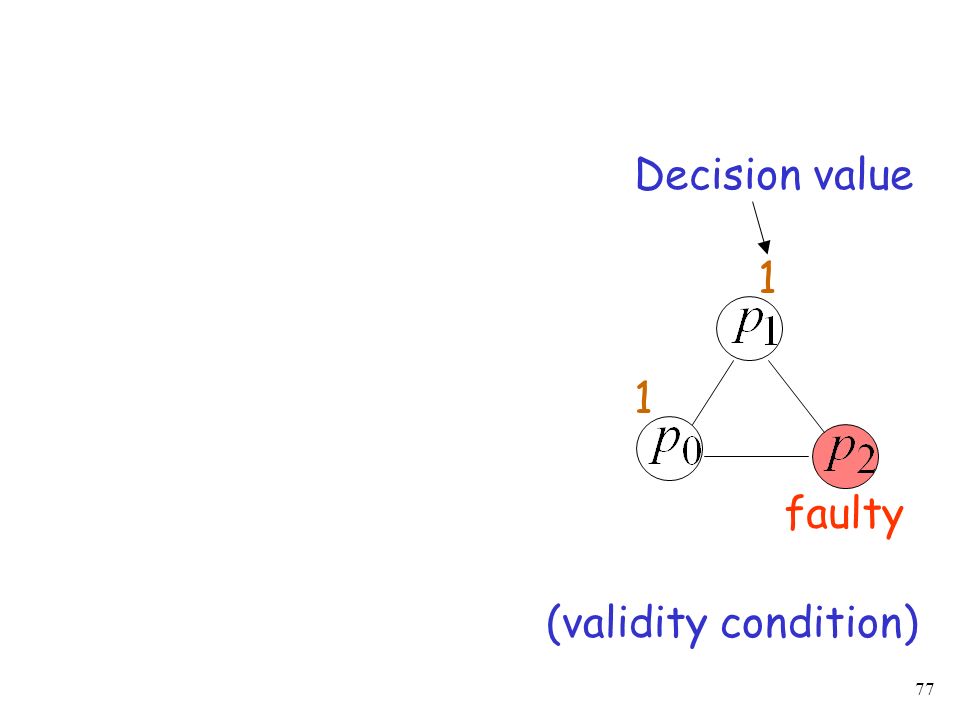 Decision value

1

$p_1$

1

$p_0$

$p_2$

faulty

(validity condition)

77